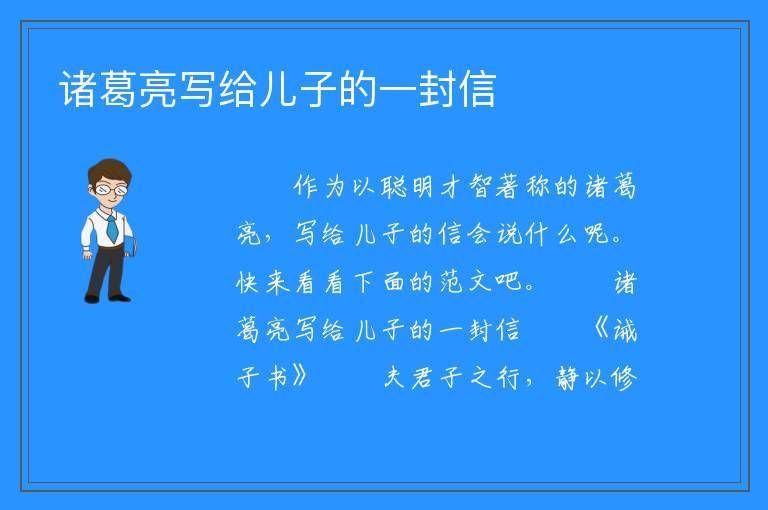 诸葛亮写给儿子的一封信

作为以聪明才智著称的诸葛亮，写给儿子的信会说什么呢。快来看看下面的范文吧。 诸葛亮写给儿子的一封信 《诫子书》 夫君子之行，静以修